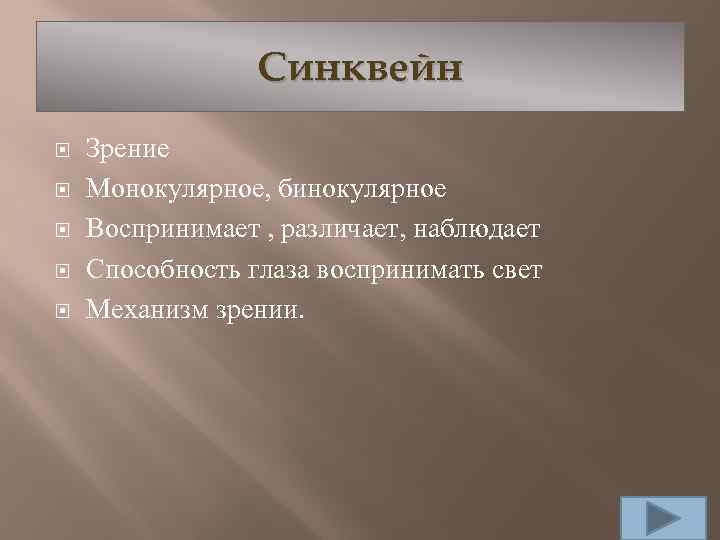 Синквейн

Зрение
Монокулярное, бинокулярное
Воспринимает , различает, наблюдает
Способность глаза воспринимать свет
Механизм зрении.